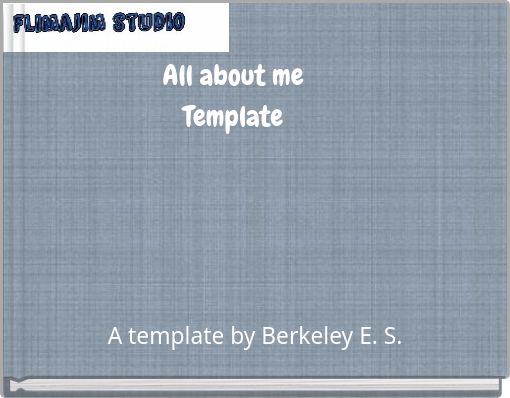 FLIMAJIM STUDIO

All about me
Template

A template by Berkeley E. S.